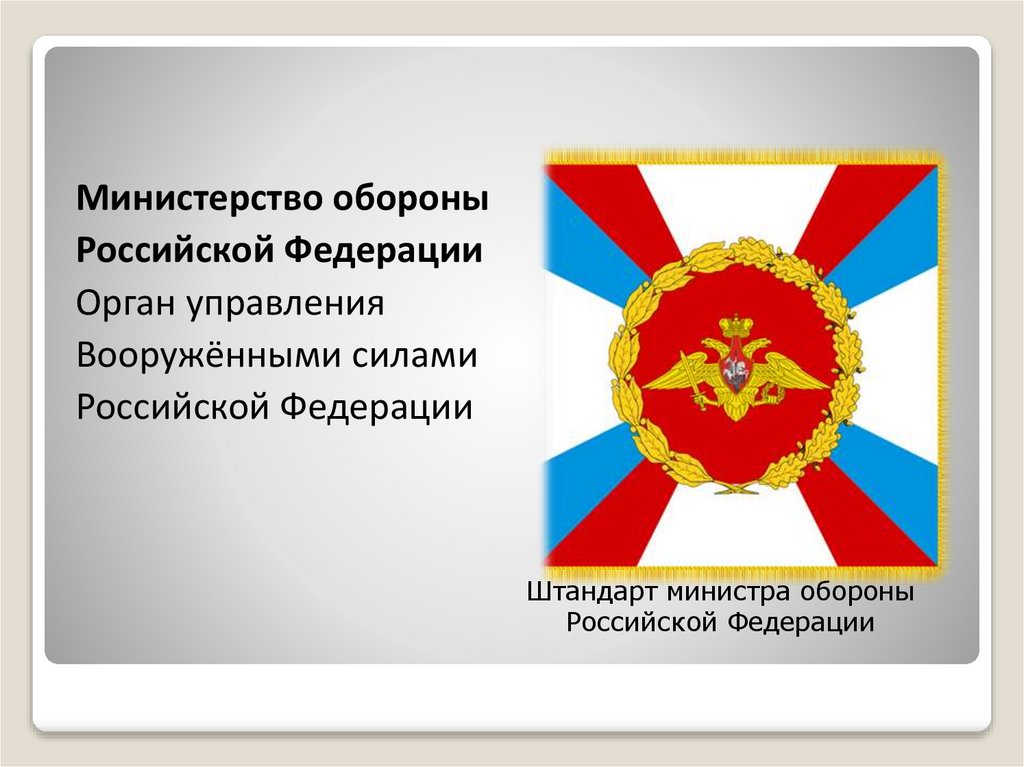 Министерство обороны Российской Федерации
Орган управления Вооружёнными силами Российской Федерации

Штандарт министра обороны Российской Федерации